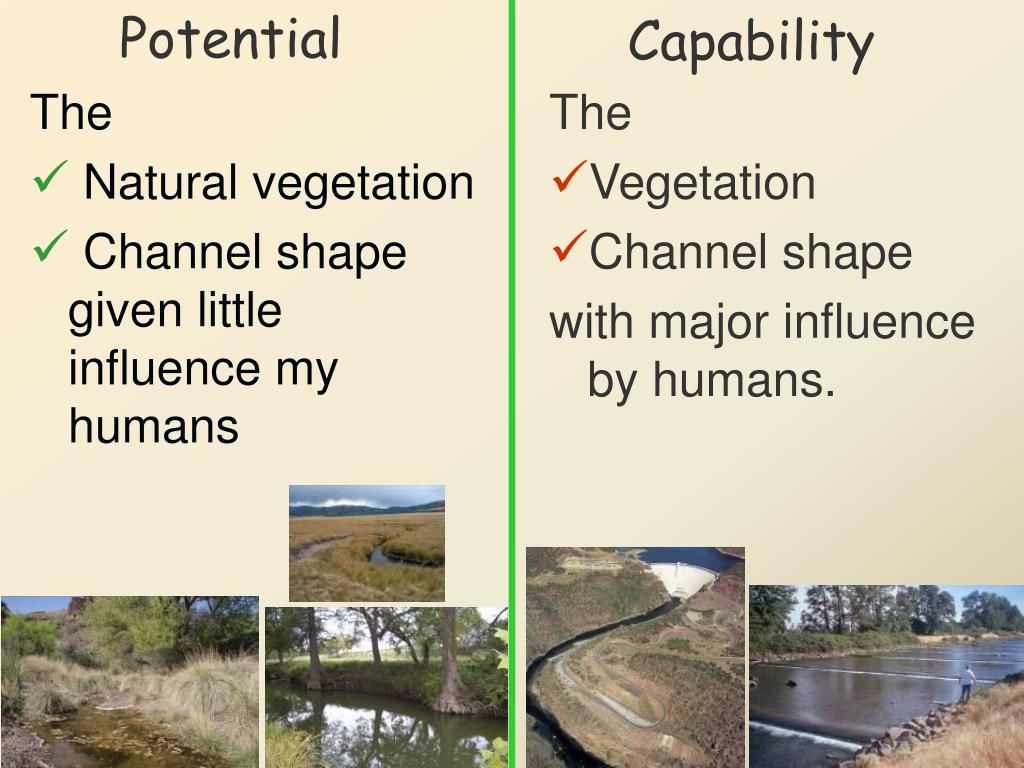 Potential

The

✓ Natural vegetation

✓ Channel shape given little influence my humans

Capability

The

✓Vegetation

✓Channel shape

with major influence by humans.